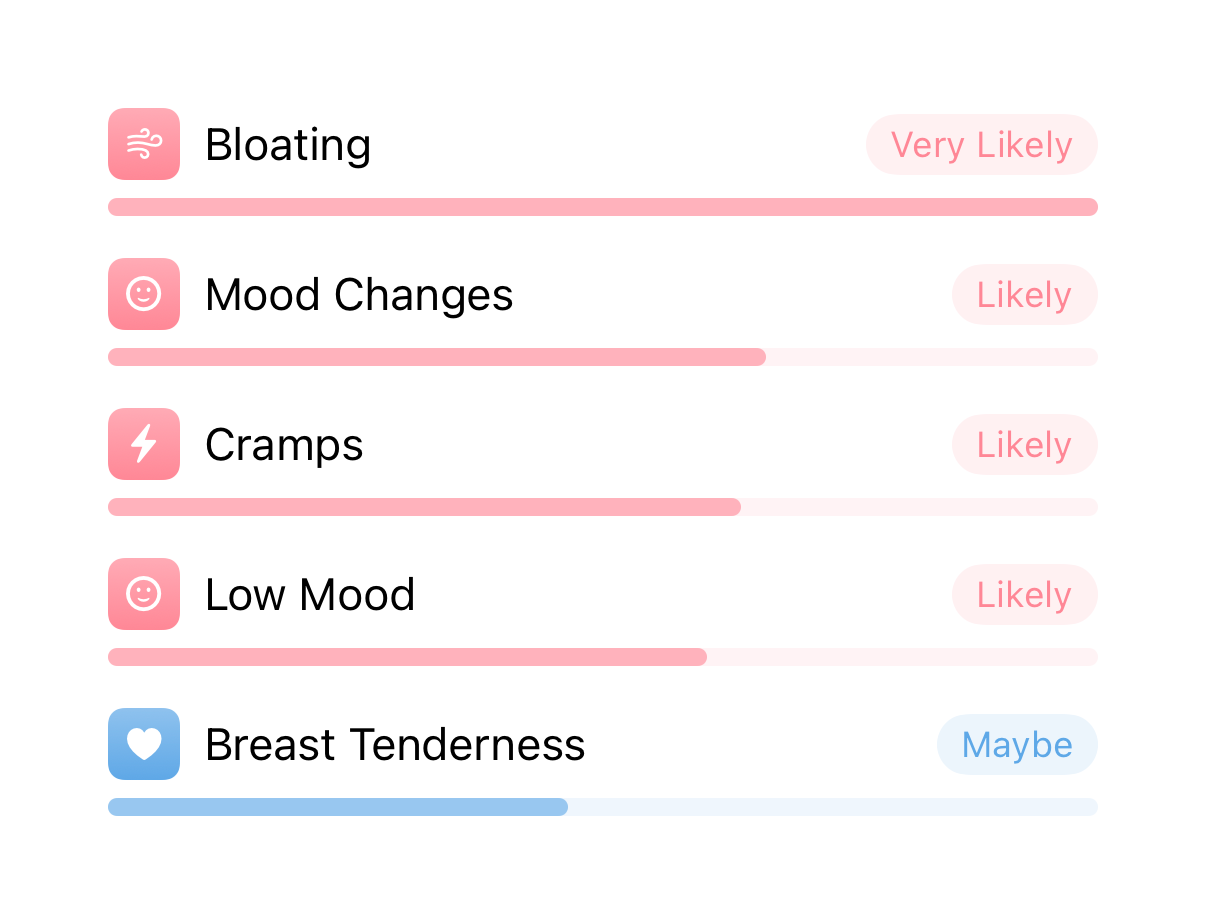 Bloating Very Likely

Mood Changes Likely

Cramps Likely

Low Mood Likely

Breast Tenderness Maybe